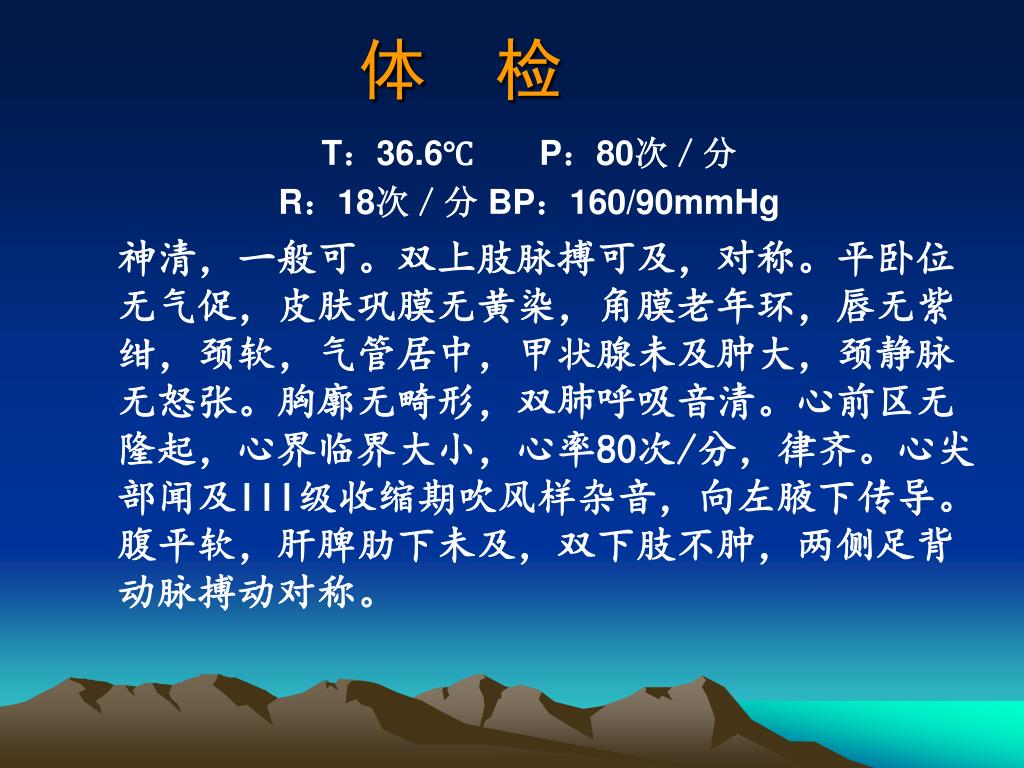 体　检

T：36.6℃　　P：80次／分

R：18次／分 BP：160/90mmHg

神清，一般可。双上肢脉搏可及，对称。平卧位无气促，皮肤巩膜无黄染，角膜老年环，唇无紫绀，颈软，气管居中，甲状腺未及肿大，颈静脉无怒张。胸廓无畸形，双肺呼吸音清。心前区无隆起，心界临界大小，心率80次/分，律齐。心尖部闻及III级收缩期吹风样杂音，向左腋下传导。腹平软，肝脾肋下未及，双下肢不肿，两侧足背动脉搏动对称。